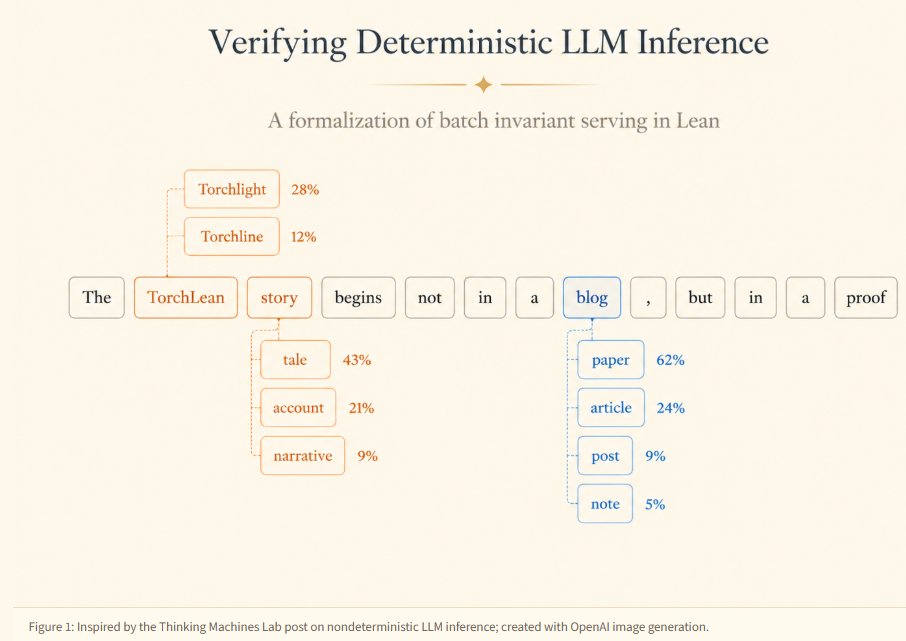 Verifying Deterministic LLM Inference

A formalization of batch invariant serving in Lean

Torchlight 28%

Torchline 12%

The TorchLean story begins not in a blog , but in a proof

tale 43%

account 21%

narrative 9%

paper 62%

article 24%

post 9%

note 5%

Figure 1: Inspired by the Thinking Machines Lab post on nondeterministic LLM inference; created with OpenAI image generation.